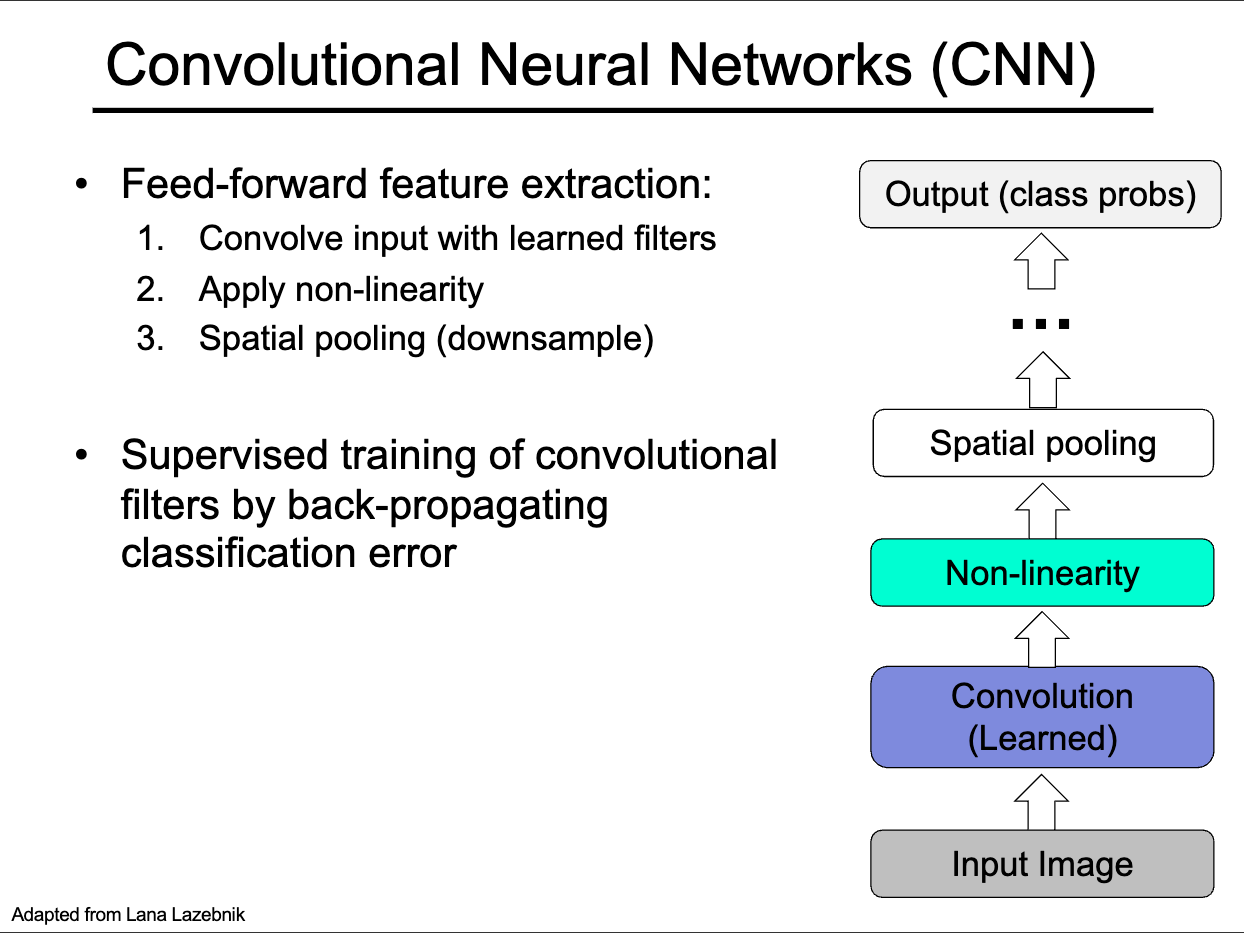 Convolutional Neural Networks (CNN)

• Feed-forward feature extraction:
1. Convolve input with learned filters
2. Apply non-linearity
3. Spatial pooling (downsample)

• Supervised training of convolutional filters by back-propagating classification error

Output (class probs)

...

Spatial pooling

Non-linearity

Convolution (Learned)

Input Image

Adapted from Lana Lazebnik